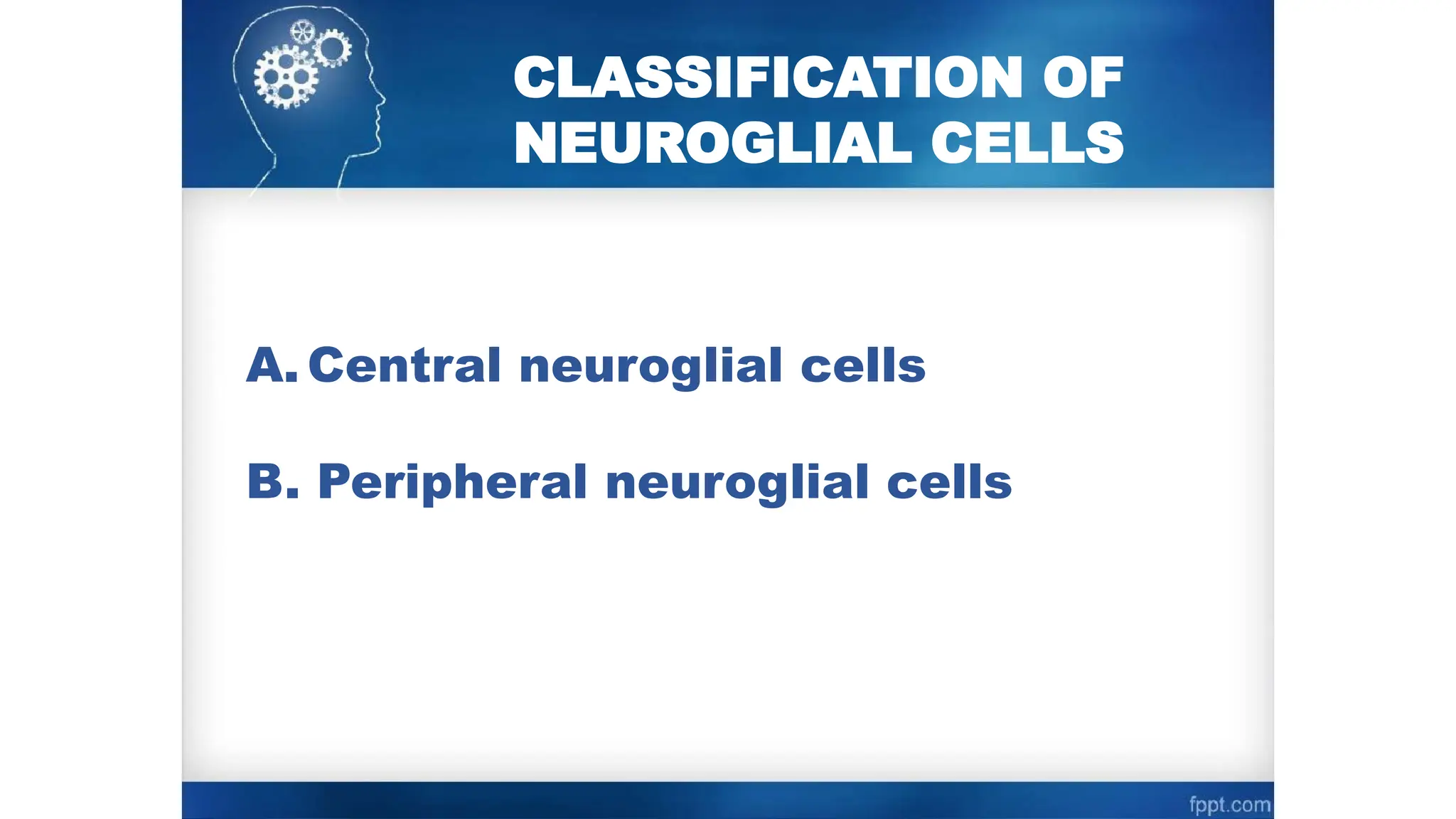 CLASSIFICATION OF NEUROGLIAL CELLS

A. Central neuroglial cells

B. Peripheral neuroglial cells

fppt.com